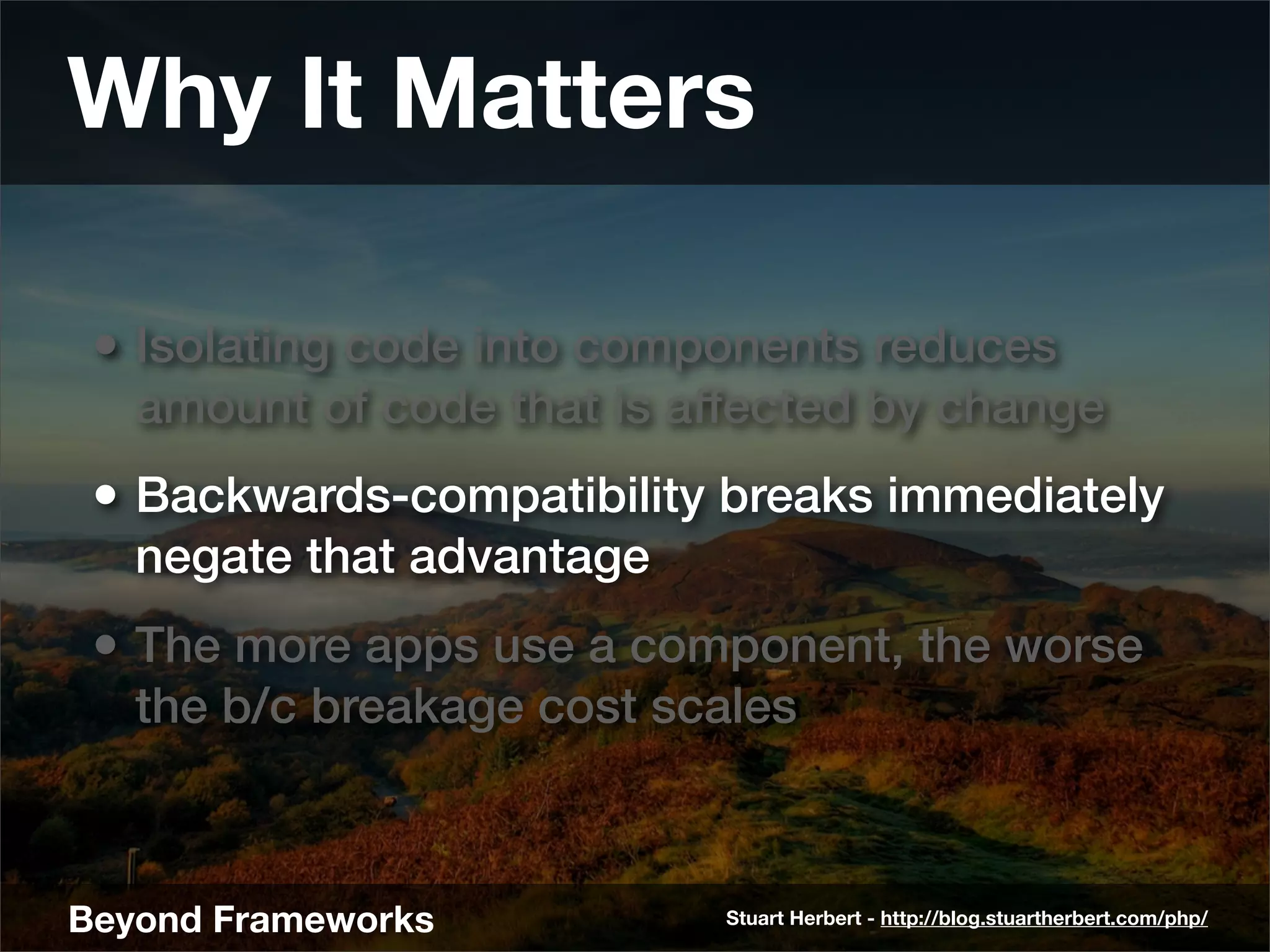 Why It Matters

• Isolating code into components reduces amount of code that is affected by change

• Backwards-compatibility breaks immediately negate that advantage

• The more apps use a component, the worse the b/c breakage cost scales

Beyond Frameworks

Stuart Herbert - http://blog.stuartherbert.com/php/